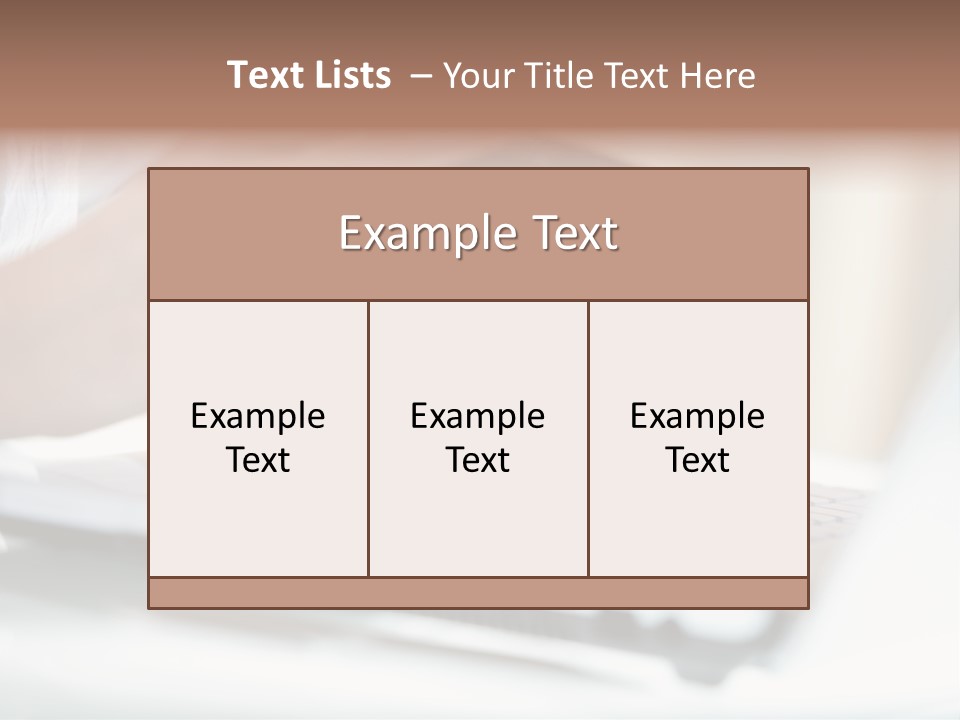 Text Lists – Your Title Text Here

Example Text

Example Text

Example Text

Example Text